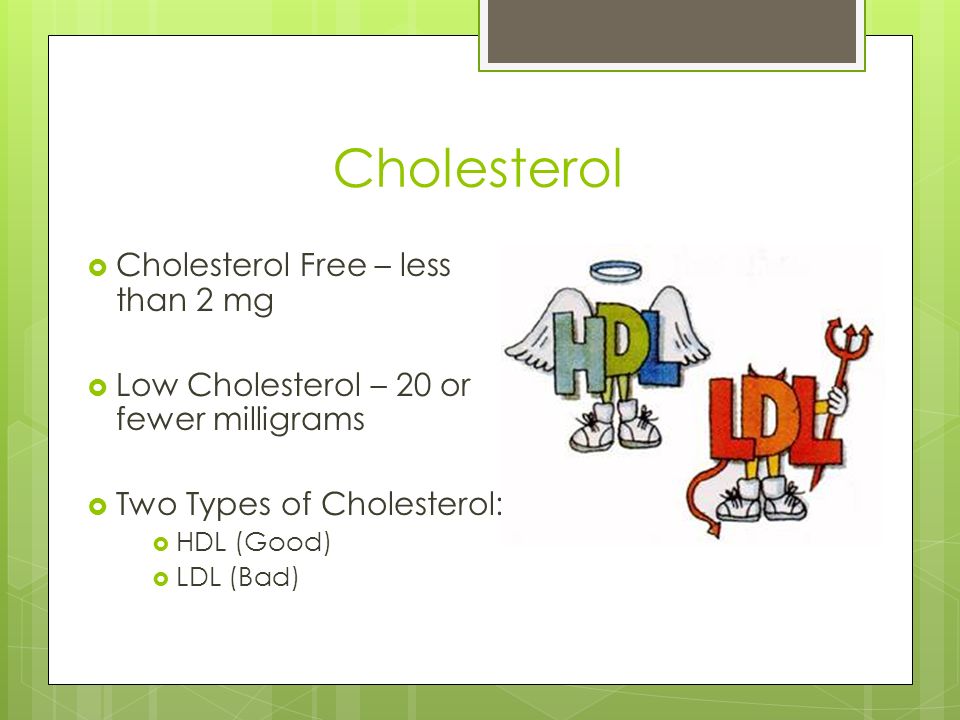 Cholesterol

Cholesterol Free – less than 2 mg

Low Cholesterol – 20 or fewer milligrams

Two Types of Cholesterol:
HDL (Good)
LDL (Bad)

HDL

LDL